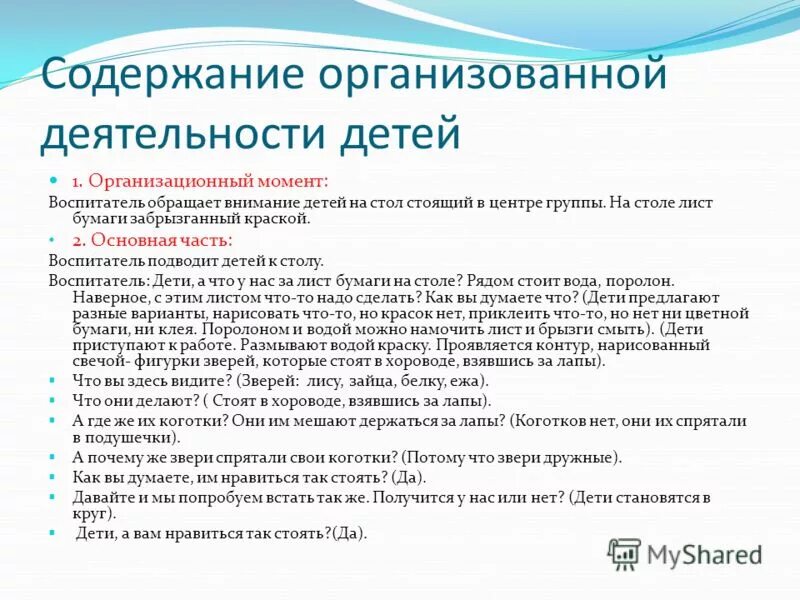 Содержание организованной деятельности детей

1. Организационный момент:

Воспитатель обращает внимание детей на стол стоящий в центре группы. На столе лист бумаги забрызганный краской.

2. Основная часть:

Воспитатель подводит детей к столу.

Воспитатель: Дети, а что у нас за лист бумаги на столе? Рядом стоит вода, поролон. Наверное, с этим листом что-то надо сделать? Как вы думаете что? (Дети предлагают разные варианты, нарисовать что-то, но красок нет, приклеить что-то, но нет ни цветной бумаги, ни клея. Поролоном и водой можно намочить лист и брызги смыть). (Дети приступают к работе. Размывают водой краску. Проявляется контур, нарисованный свечой- фигурки зверей, которые стоят в хороводе, взявшись за лапы).

Что вы здесь видите? (Зверей: лису, зайца, белку, ежа).

Что они делают? ( Стоят в хороводе, взявшись за лапы).

А где же их коготки? Они им мешают держаться за лапы? (Коготков нет, они их спрятали в подушечки).

А почему же звери спрятали свои коготки? (Потому что звери дружные).

Как вы думаете, им нравиться так стоять? (Да).

Давайте и мы попробуем встать так же. Получится у нас или нет? (Дети становятся в круг).

Дети, а вам нравиться так стоять?(Да).

MyShared